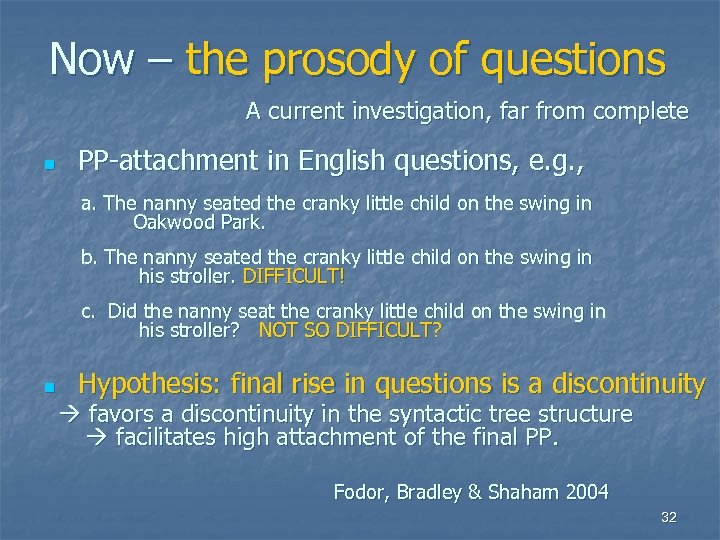 Now – the prosody of questions

A current investigation, far from complete

PP-attachment in English questions, e.g.,

a. The nanny seated the cranky little child on the swing in Oakwood Park.

b. The nanny seated the cranky little child on the swing in his stroller. DIFFICULT!

c. Did the nanny seat the cranky little child on the swing in his stroller? NOT SO DIFFICULT?

Hypothesis: final rise in questions is a discontinuity
→ favors a discontinuity in the syntactic tree structure
→ facilitates high attachment of the final PP.

Fodor, Bradley & Shaham 2004

32